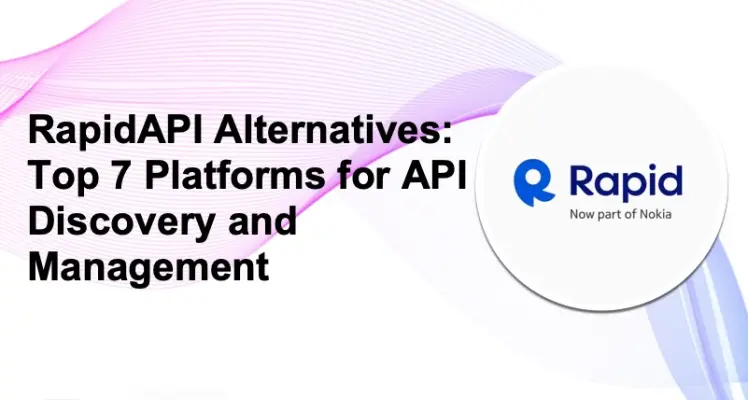 RapidAPI Alternatives: Top 7 Platforms for API Discovery and Management

Rapid
Now part of Nokia